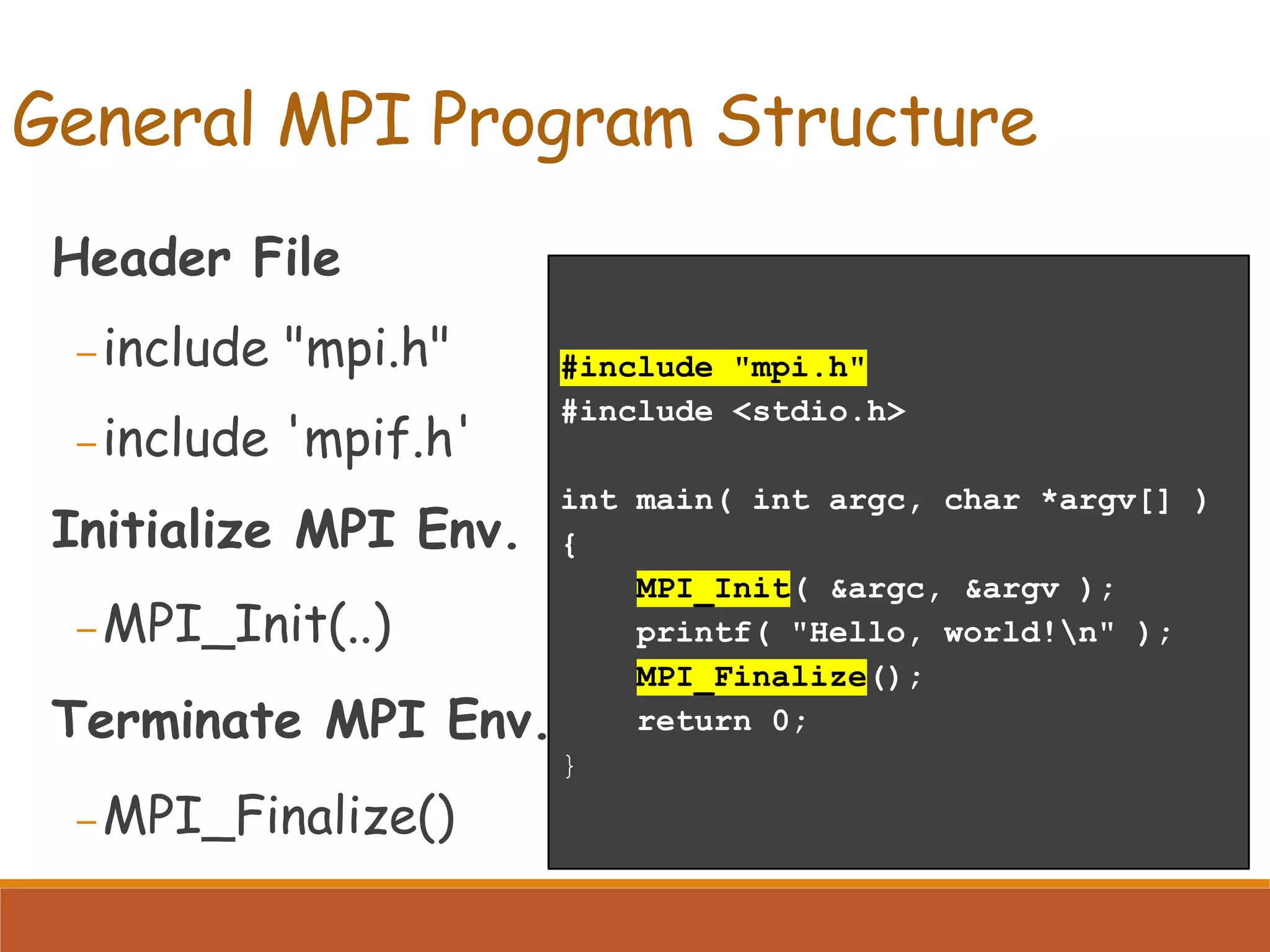 General MPI Program Structure

Header File

– include "mpi.h"

– include 'mpif.h'

Initialize MPI Env.

– MPI_Init(..)

Terminate MPI Env.

– MPI_Finalize()

#include "mpi.h"
#include <stdio.h>

int main( int argc, char *argv[] )
{
MPI_Init( &argc, &argv );
printf( "Hello, world!\n" );
MPI_Finalize();
return 0;
}